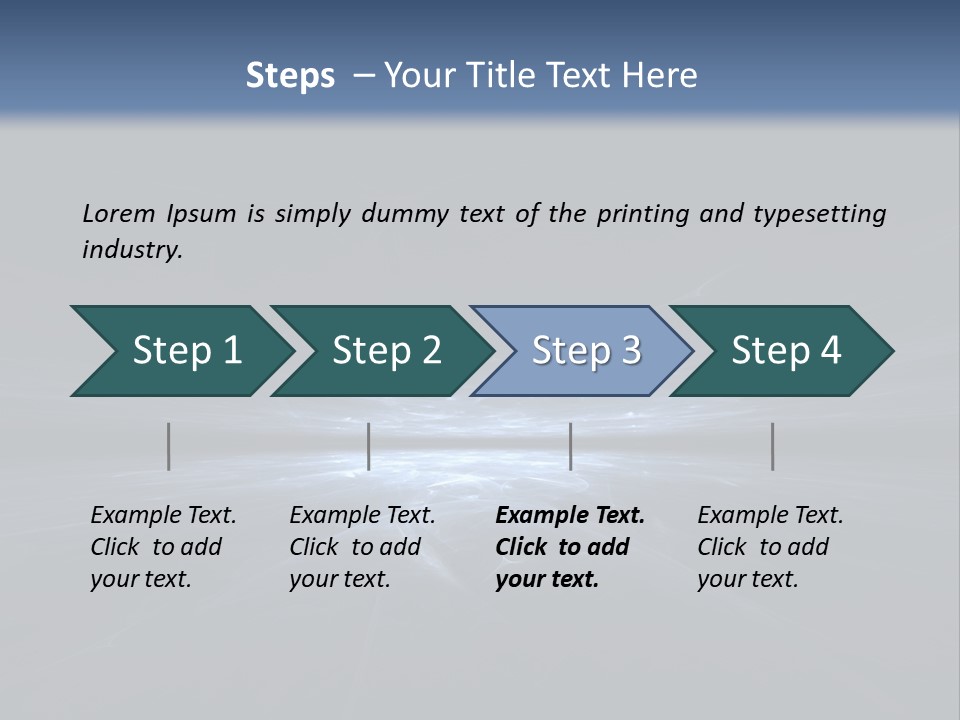 Steps – Your Title Text Here

Lorem Ipsum is simply dummy text of the printing and typesetting industry.

Step 1

Step 2

Step 3

Step 4

Example Text. Click to add your text.

Example Text. Click to add your text.

Example Text. Click to add your text.

Example Text. Click to add your text.